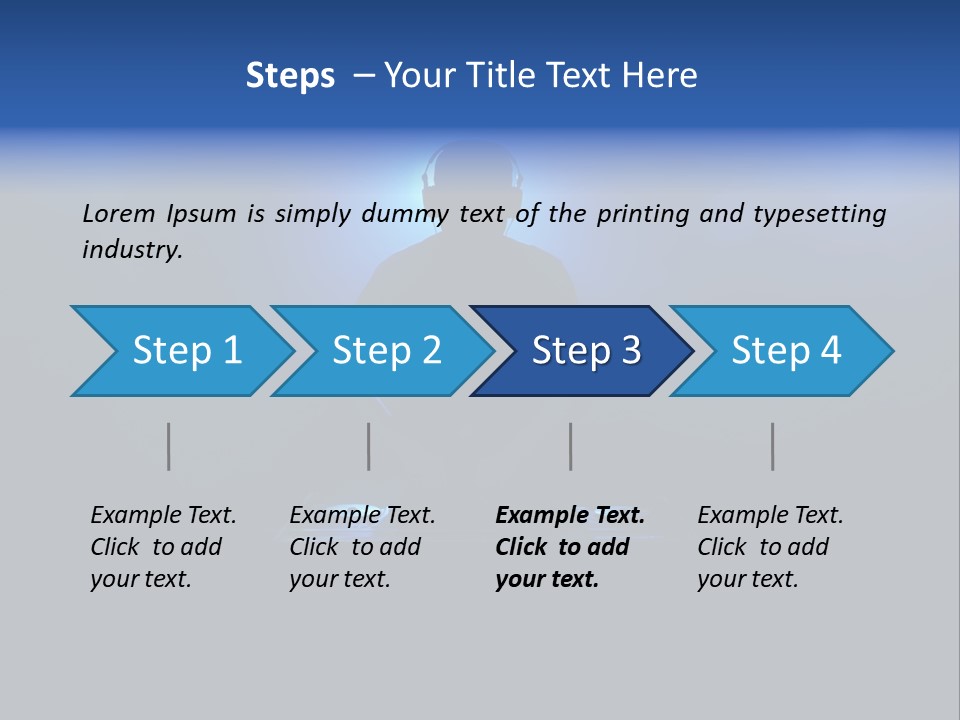 Steps – Your Title Text Here

Lorem Ipsum is simply dummy text of the printing and typesetting industry.

Step 1

Step 2

Step 3

Step 4

Example Text. Click to add your text.

Example Text. Click to add your text.

Example Text. Click to add your text.

Example Text. Click to add your text.